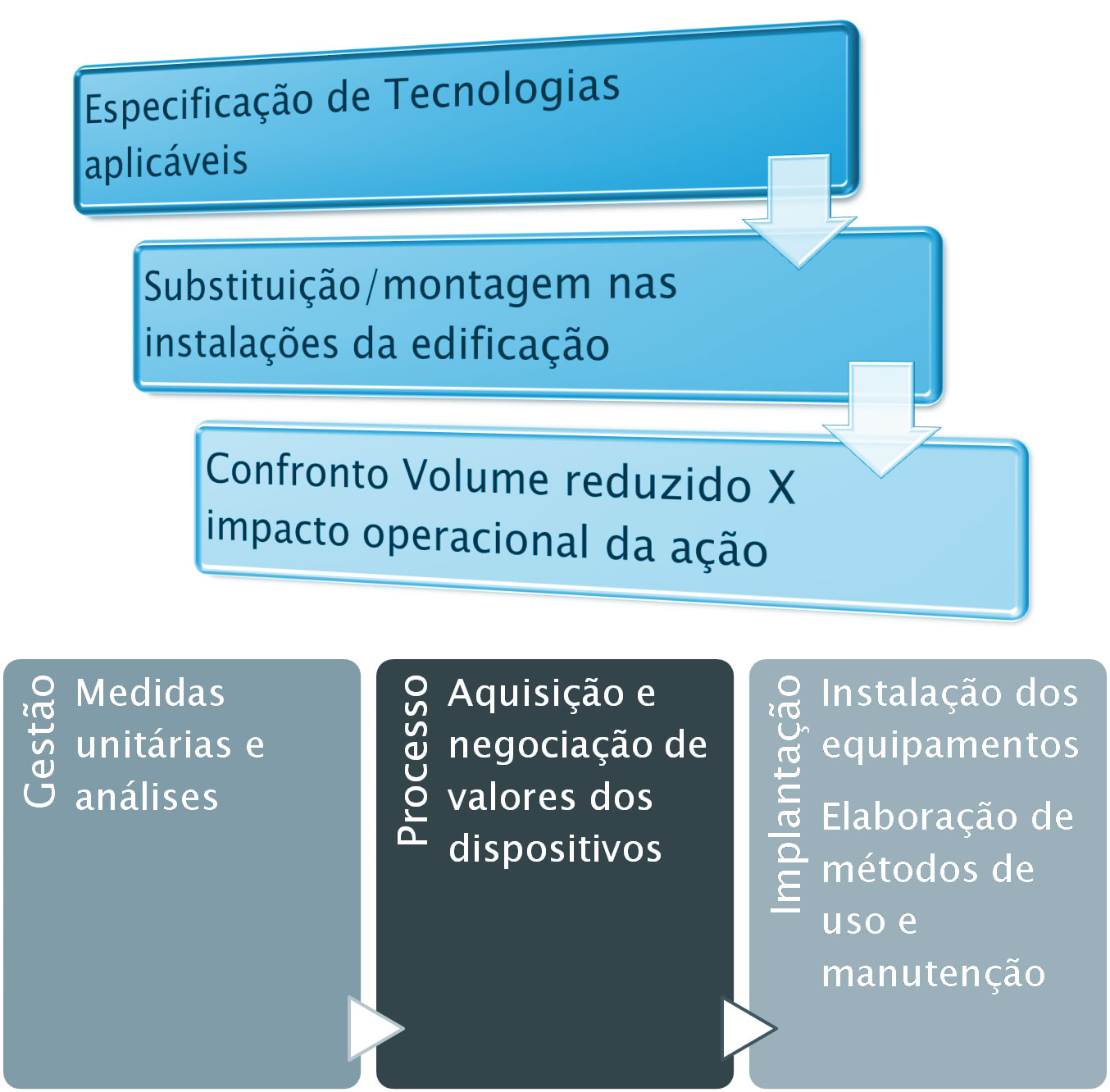 Especificação de Tecnologias aplicáveis

Substituição/montagem nas instalações da edificação

Confronto Volume reduzido X impacto operacional da ação

Gestão

Medidas unitárias e análises

Processo

Aquisição e negociação de valores dos dispositivos

Implantação

Instalação dos equipamentos

Elaboração de métodos de uso e manutenção